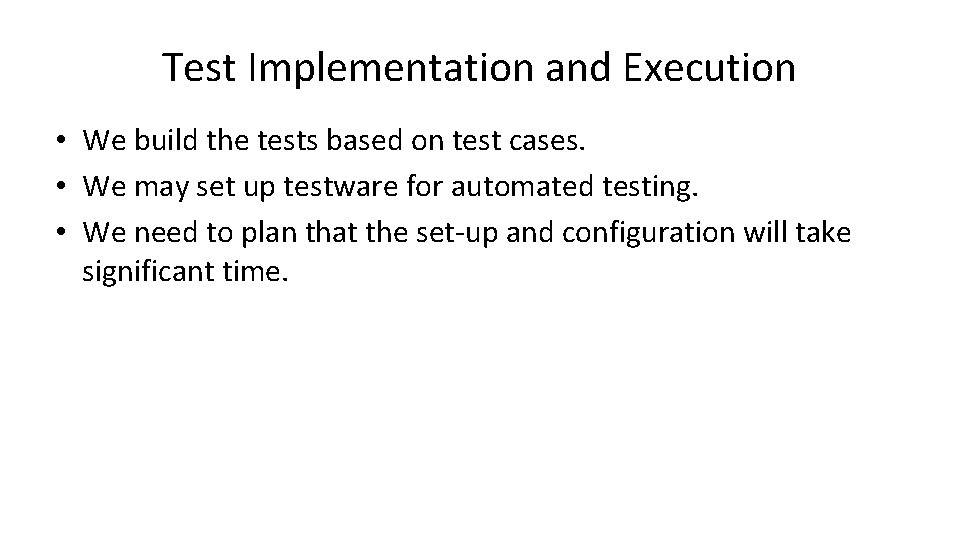 Test Implementation and Execution

• We build the tests based on test cases.
• We may set up testware for automated testing.
• We need to plan that the set-up and configuration will take significant time.